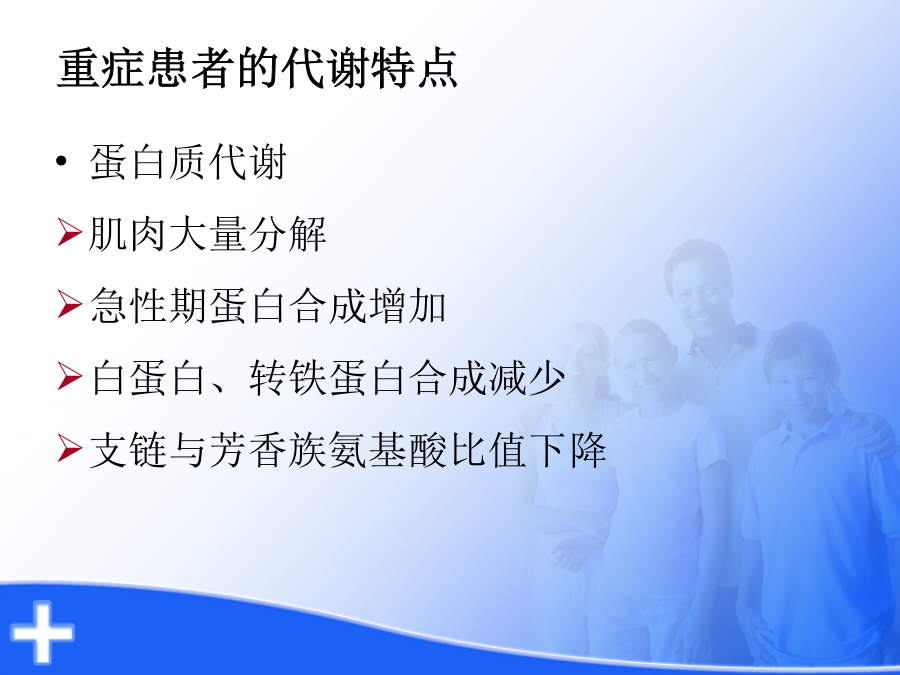 重症患者的代谢特点

• 蛋白质代谢

➢肌肉大量分解

➢急性期蛋白合成增加

➢白蛋白、转铁蛋白合成减少

➢支链与芳香族氨基酸比值下降